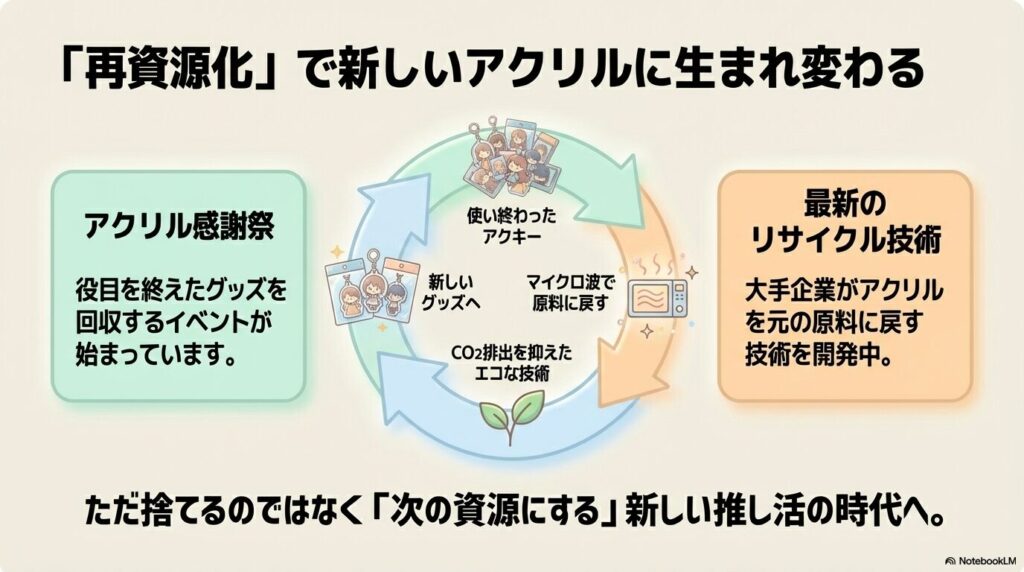 「再資源化」で新しいアクリルに生まれ変わる

アクリル感謝祭

役目を終えたグッズを回収するイベントが始まっています。

使い終わったアクキー

マイクロ波で原料に戻す

$CO_2$排出を抑えたエコな技術

新しいグッズへ

最新のリサイクル技術

大手企業がアクリルを元の原料に戻す技術を開発中。

ただ捨てるのではなく「次の資源にする」新しい推し活の時代へ。

NotebookLM